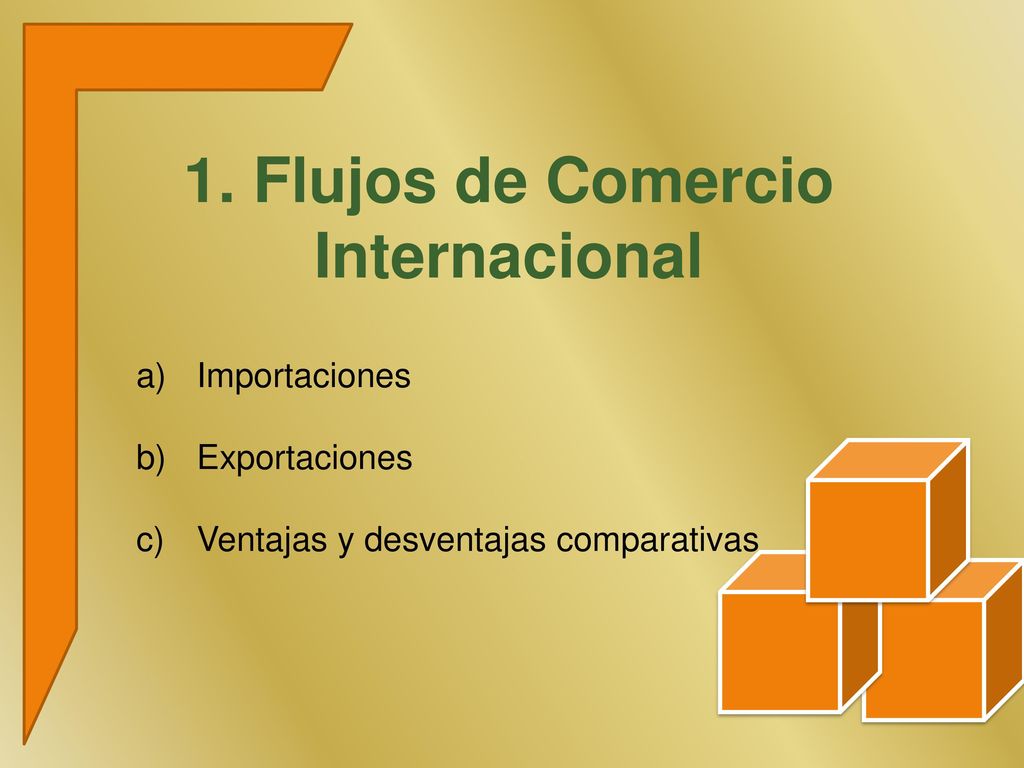 1. Flujos de Comercio Internacional

a) Importaciones

b) Exportaciones

c) Ventajas y desventajas comparativas